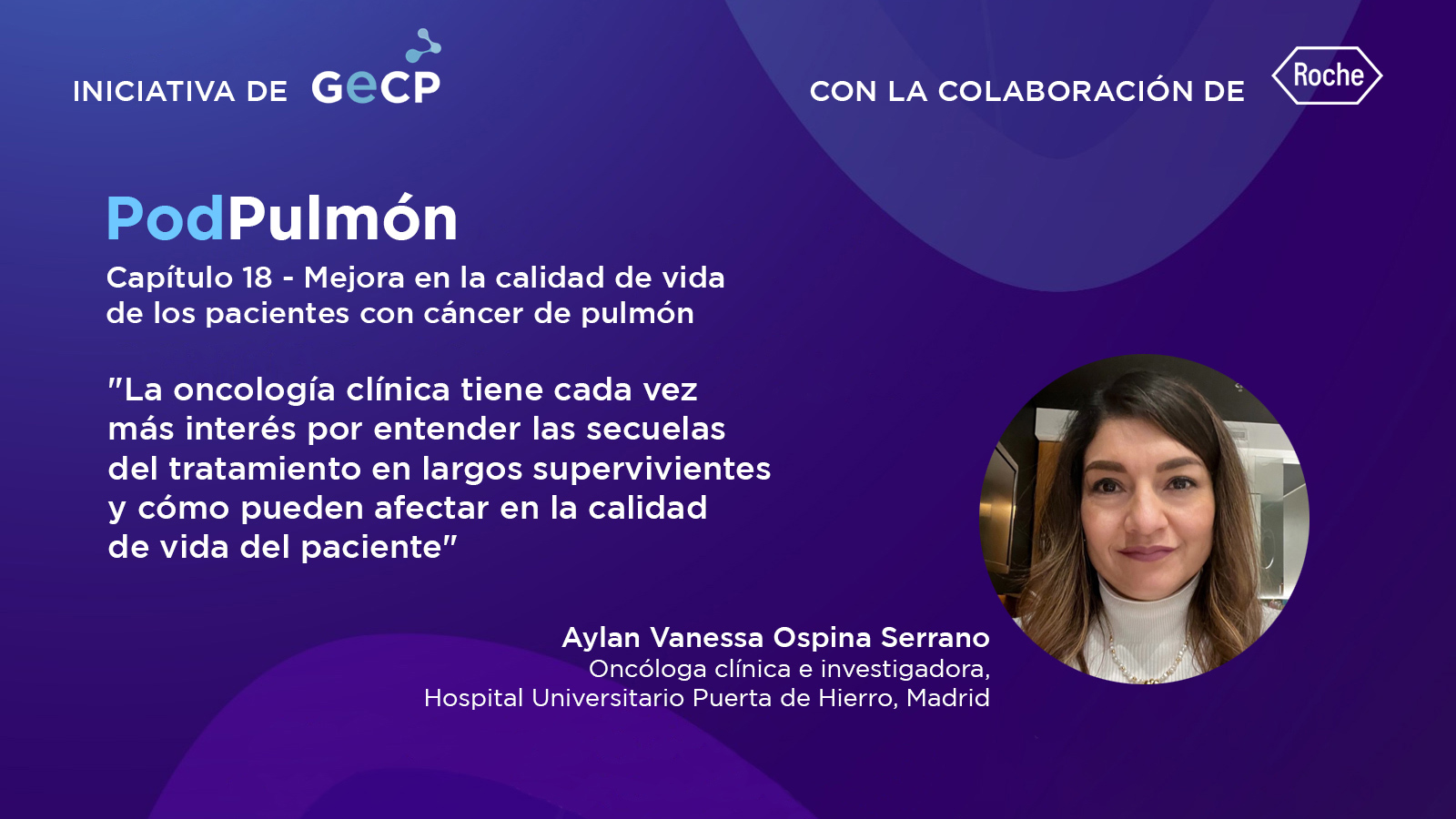 INICIATIVA DE GeCP

CON LA COLABORACIÓN DE Roche

PodPulmón

Capítulo 18 - Mejora en la calidad de vida de los pacientes con cáncer de pulmón

"La oncología clínica tiene cada vez más interés por entender las secuelas del tratamiento en largos supervivientes y cómo pueden afectar en la calidad de vida del paciente"

Aylan Vanessa Ospina Serrano
Oncóloga clínica e investigadora,
Hospital Universitario Puerta de Hierro, Madrid